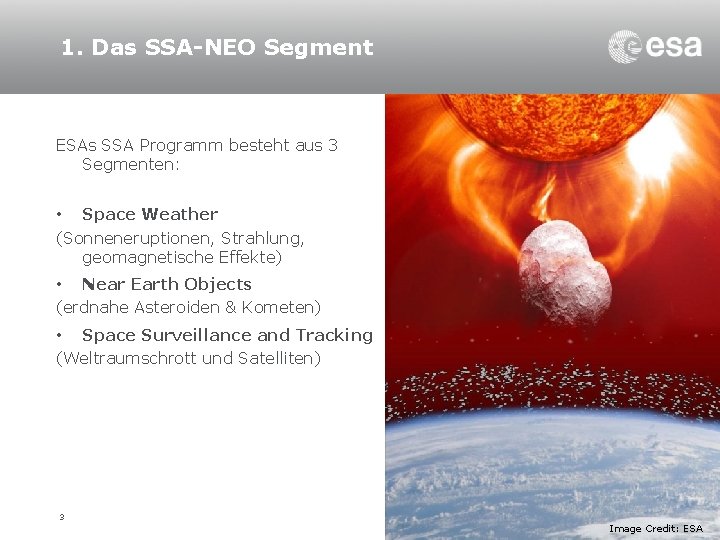 1. Das SSA-NEO Segment

esa

ESAs SSA Programm besteht aus 3 Segmenten:

• Space Weather

(Sonneneruptionen, Strahlung, geomagnetische Effekte)

• Near Earth Objects

(erdnahe Asteroiden & Kometen)

• Space Surveillance and Tracking

(Weltraumschrott und Satelliten)

3

Image Credit: ESA